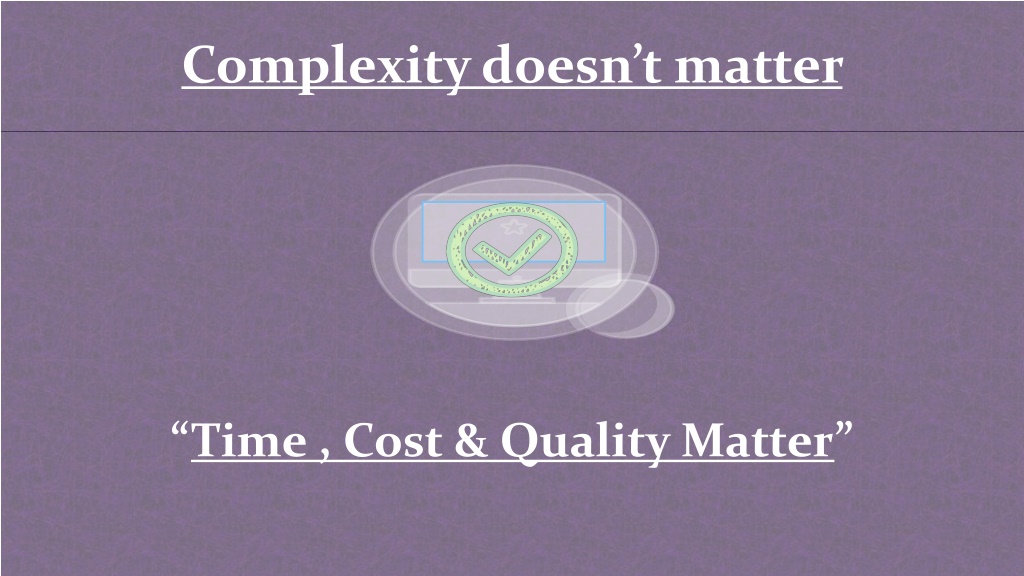 Complexity doesn’t matter

“Time , Cost & Quality Matter”